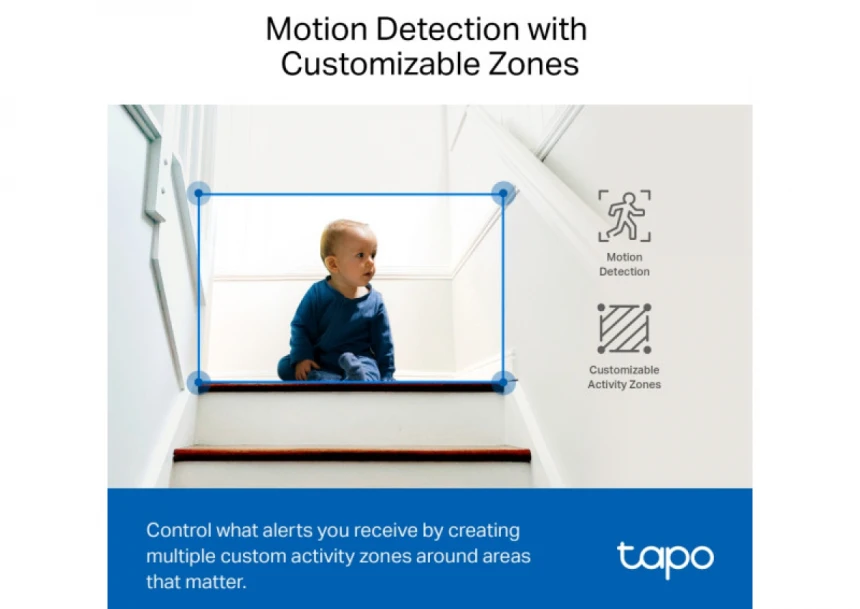 Motion Detection with Customizable Zones

Motion Detection

Customizable Activity Zones

Control what alerts you receive by creating multiple custom activity zones around areas that matter.

tapo